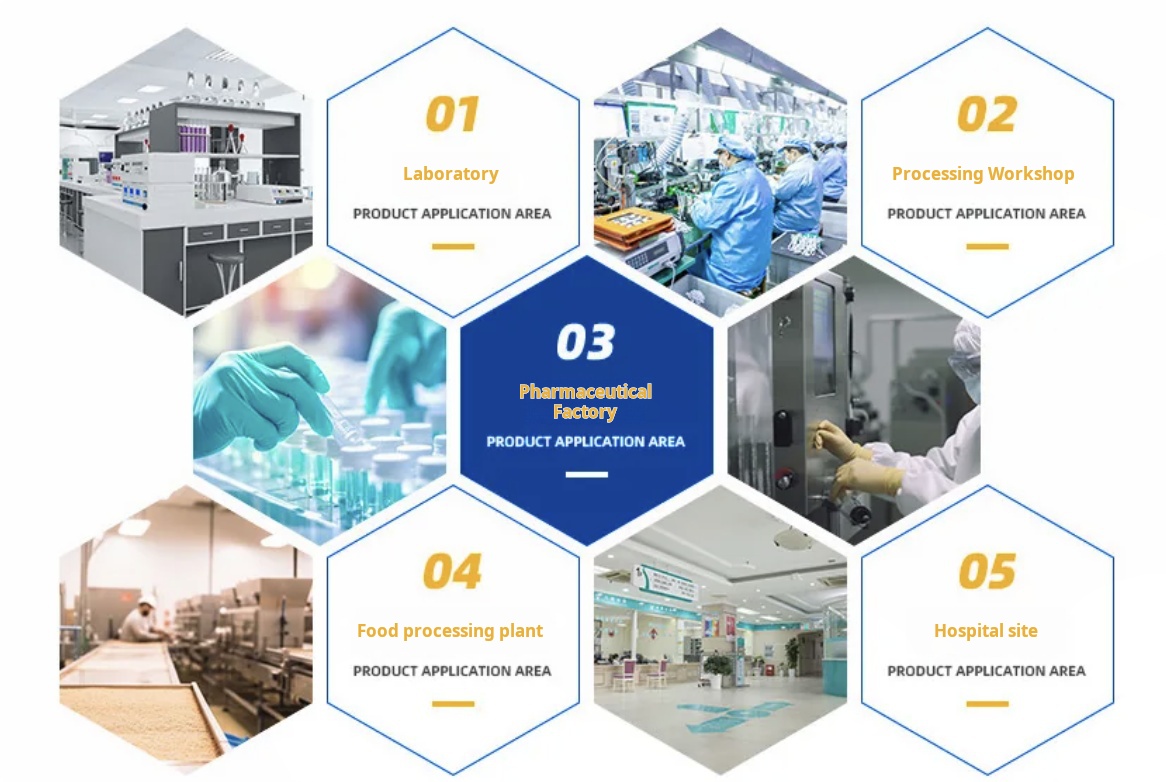 01

Laboratory

PRODUCT APPLICATION AREA

02

Processing Workshop

PRODUCT APPLICATION AREA

03

Pharmaceutical Factory

PRODUCT APPLICATION AREA

04

Food processing plant

PRODUCT APPLICATION AREA

05

Hospital site

PRODUCT APPLICATION AREA